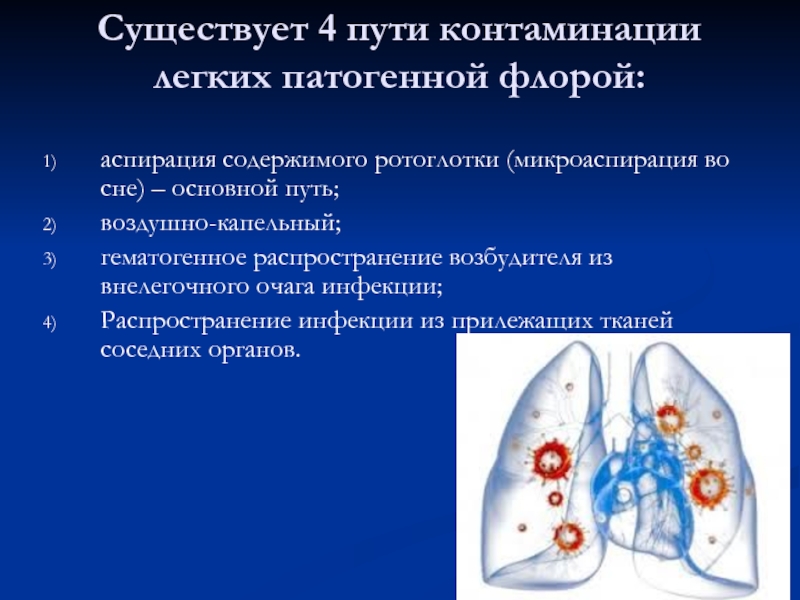 Существует 4 пути контаминации легких патогенной флорой:

1) аспирация содержимого ротоглотки (микроаспирация во сне) – основной путь;

2) воздушно-капельный;

3) гематогенное распространение возбудителя из внелегочного очага инфекции;

4) Распространение инфекции из прилежащих тканей соседних органов.